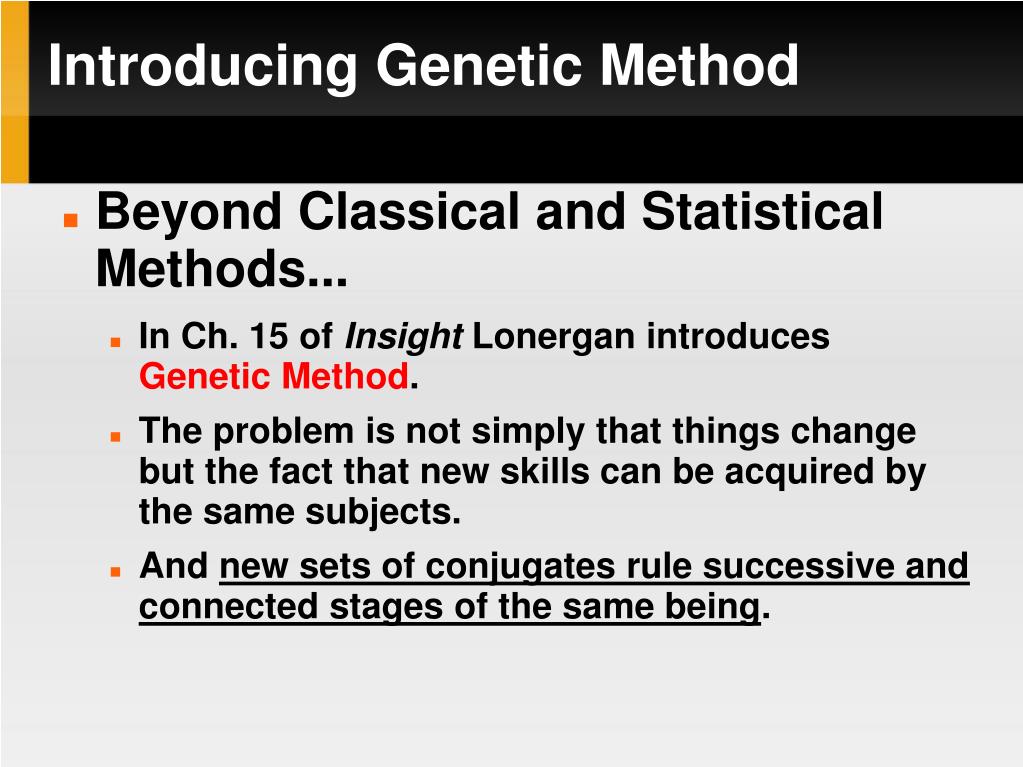 Introducing Genetic Method

Beyond Classical and Statistical Methods...

In Ch. 15 of Insight Lonergan introduces Genetic Method.

The problem is not simply that things change but the fact that new skills can be acquired by the same subjects.

And new sets of conjugates rule successive and connected stages of the same being.